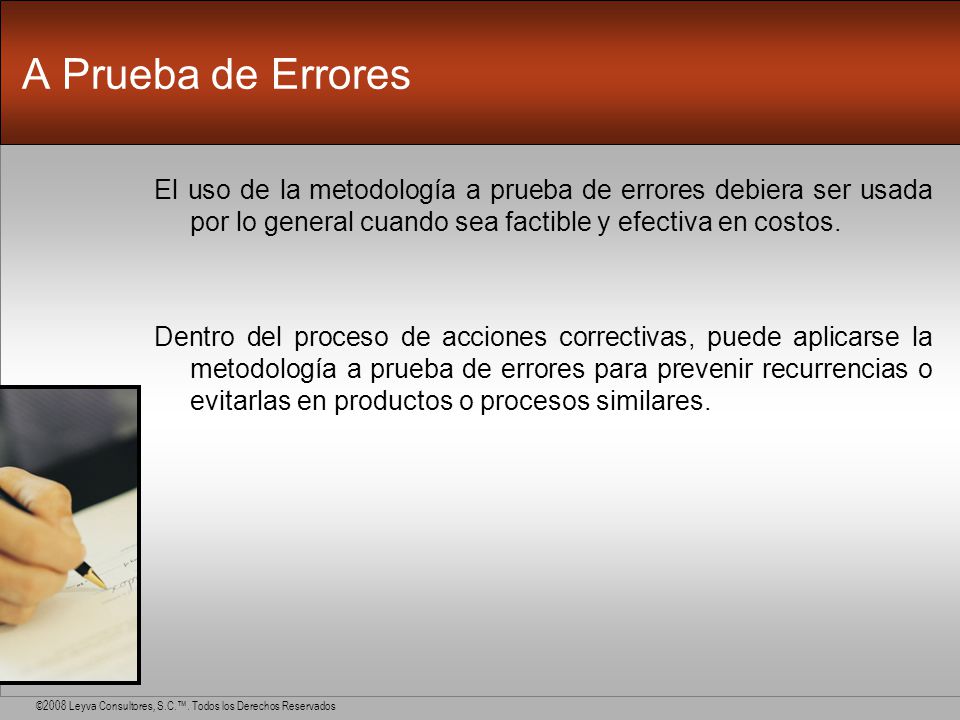 A Prueba de Errores

El uso de la metodología a prueba de errores debiera ser usada por lo general cuando sea factible y efectiva en costos.

Dentro del proceso de acciones correctivas, puede aplicarse la metodología a prueba de errores para prevenir recurrencias o evitarlas en productos o procesos similares.

©2008 Leyva Consultores, S.C.™. Todos los Derechos Reservados